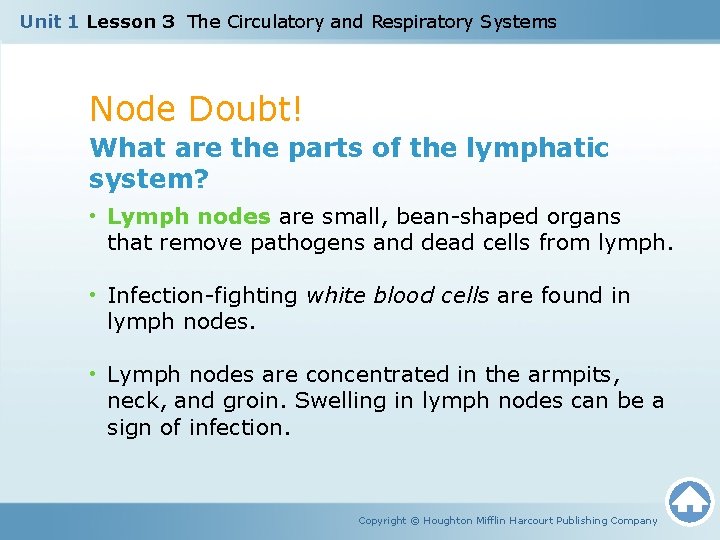 Unit 1 Lesson 3 The Circulatory and Respiratory Systems

Node Doubt!

What are the parts of the lymphatic system?

• Lymph nodes are small, bean-shaped organs that remove pathogens and dead cells from lymph.

• Infection-fighting white blood cells are found in lymph nodes.

• Lymph nodes are concentrated in the armpits, neck, and groin. Swelling in lymph nodes can be a sign of infection.

Copyright © Houghton Mifflin Harcourt Publishing Company